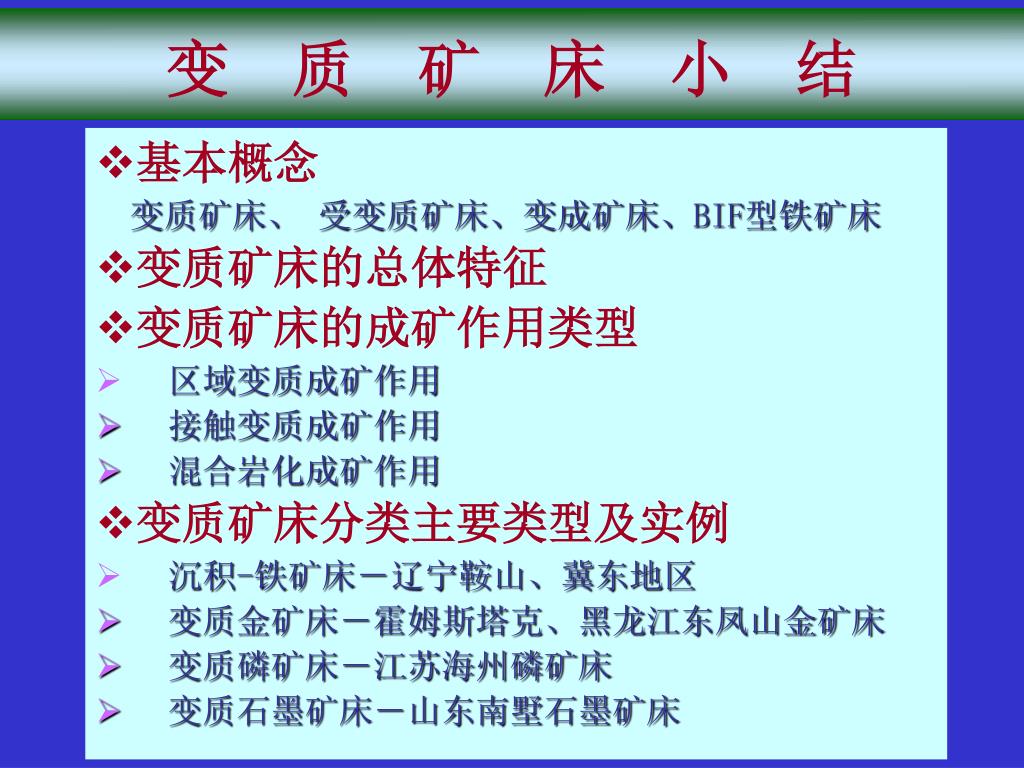 变 质 矿 床 小 结

❖基本概念

变质矿床、 受变质矿床、变成矿床、BIF型铁矿床

❖变质矿床的总体特征

❖变质矿床的成矿作用类型

➢ 区域变质成矿作用

➢ 接触变质成矿作用

➢ 混合岩化成矿作用

❖变质矿床分类主要类型及实例

➢ 沉积-铁矿床－辽宁鞍山、冀东地区

➢ 变质金矿床－霍姆斯塔克、黑龙江东风山金矿床

➢ 变质磷矿床－江苏海州磷矿床

➢ 变质石墨矿床－山东南墅石墨矿床